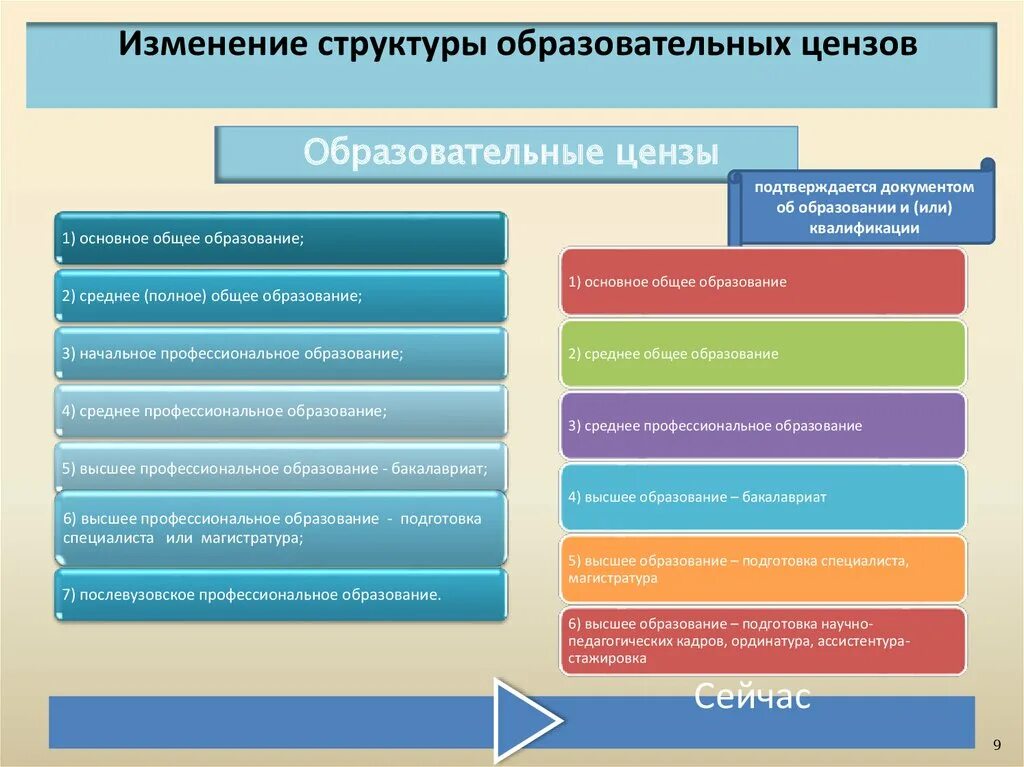 Изменение структуры образовательных цензов

Образовательные цензы

подтверждается документом об образовании и (или) квалификации

1) основное общее образование;

2) среднее (полное) общее образование;

3) начальное профессиональное образование;

4) среднее профессиональное образование;

5) высшее профессиональное образование - бакалавриат;

6) высшее профессиональное образование - подготовка специалиста или магистратура;

7) послевузовское профессиональное образование.

1) основное общее образование

2) среднее общее образование

3) среднее профессиональное образование

4) высшее образование – бакалавриат

5) высшее образование – подготовка специалиста, магистратура

6) высшее образование – подготовка научно-педагогических кадров, ординатура, ассистентура-стажировка

Сейчас

9